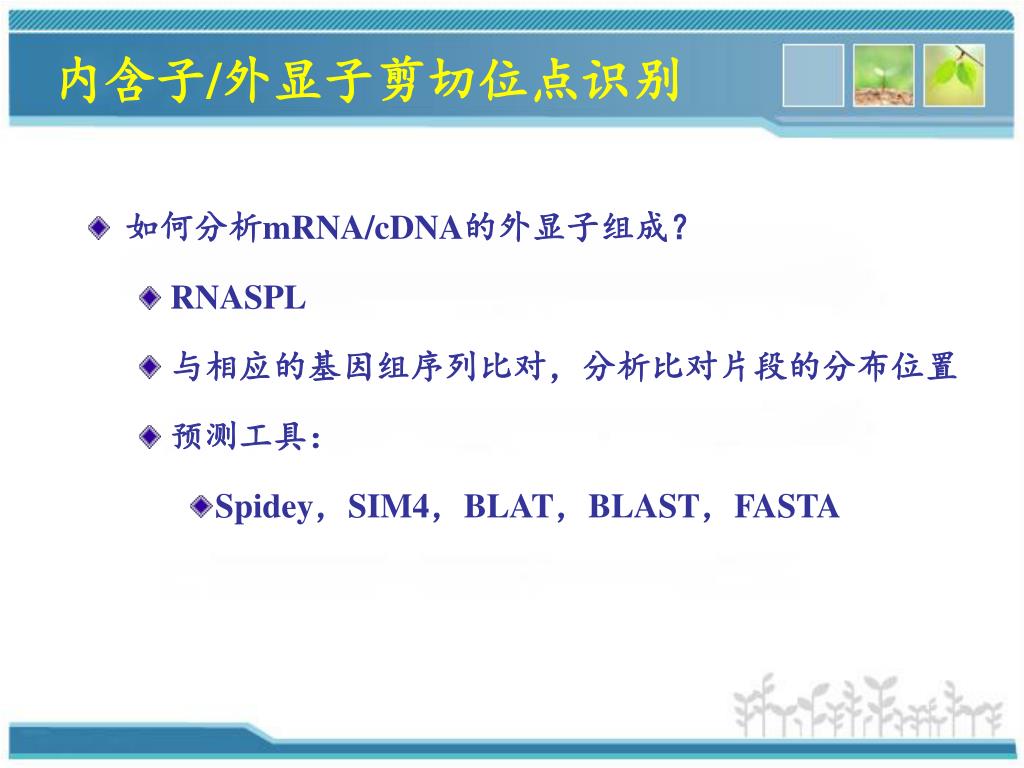 内含子/外显子剪切位点识别

如何分析mRNA/cDNA的外显子组成？

RNASPL

与相应的基因组序列比对，分析比对片段的分布位置

预测工具：

Spidey，SIM4，BLAT，BLAST，FASTA